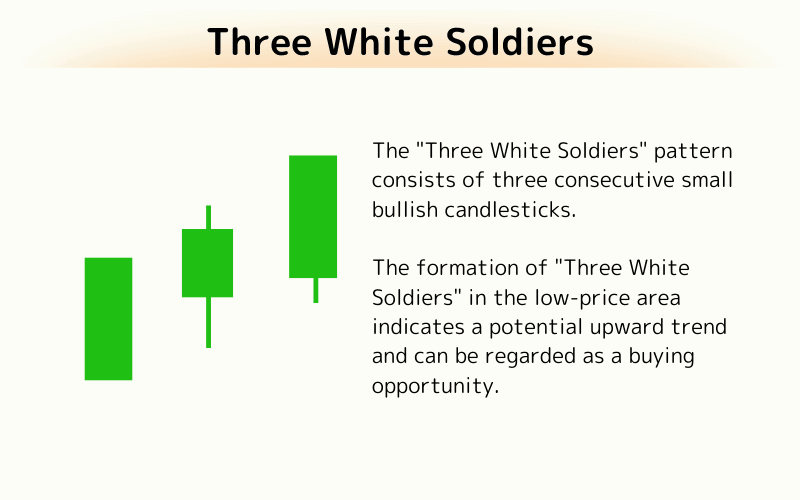 Three White Soldiers

The "Three White Soldiers" pattern consists of three consecutive small bullish candlesticks.

The formation of "Three White Soldiers" in the low-price area indicates a potential upward trend and can be regarded as a buying opportunity.